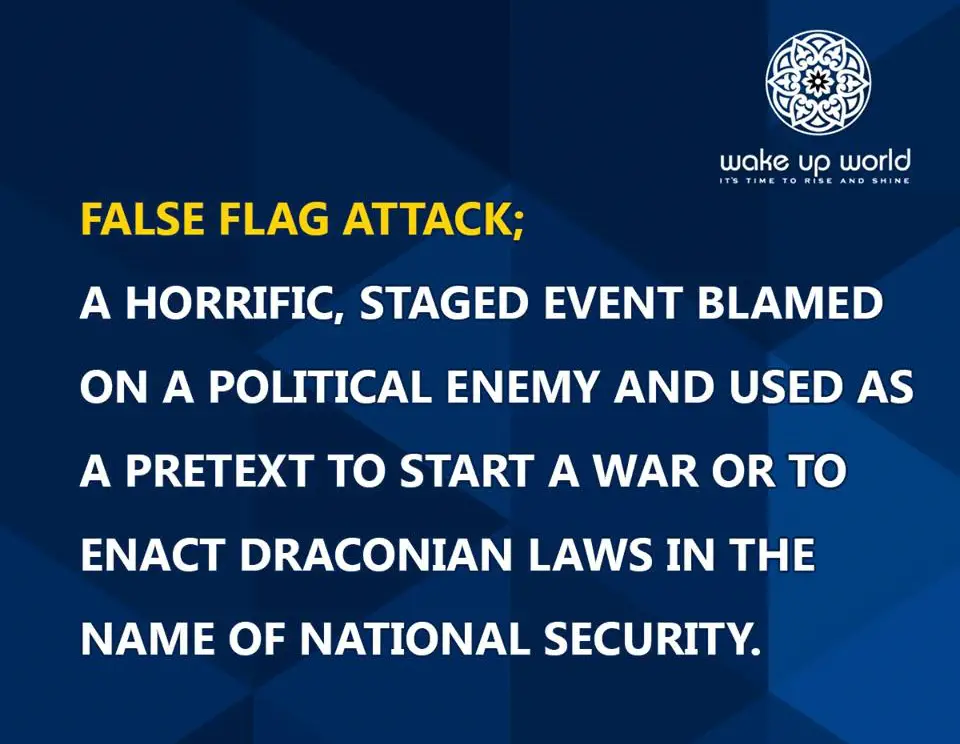 wake up world
IT'S TIME TO RISE AND SHINE

FALSE FLAG ATTACK;

A HORRIFIC, STAGED EVENT BLAMED ON A POLITICAL ENEMY AND USED AS A PRETEXT TO START A WAR OR TO ENACT DRACONIAN LAWS IN THE NAME OF NATIONAL SECURITY.